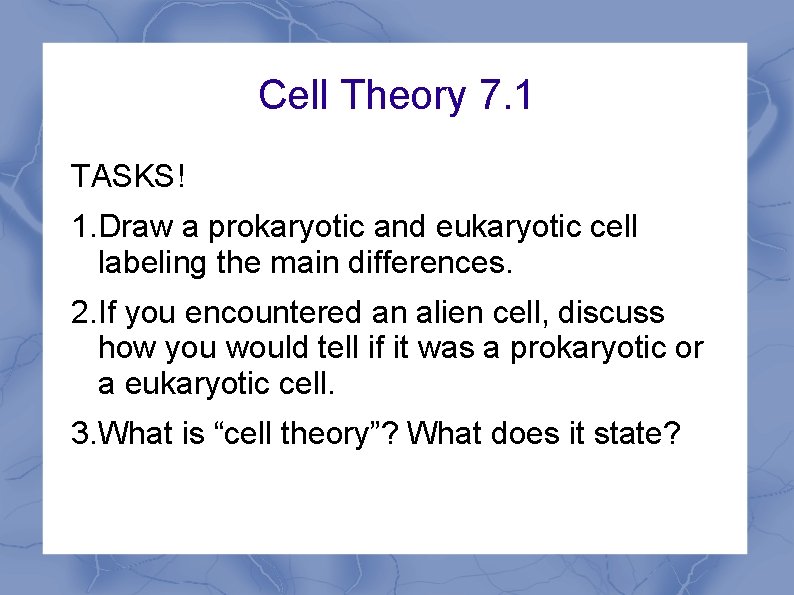 Cell Theory 7.1

TASKS!

1.Draw a prokaryotic and eukaryotic cell labeling the main differences.

2.If you encountered an alien cell, discuss how you would tell if it was a prokaryotic or a eukaryotic cell.

3.What is “cell theory”? What does it state?